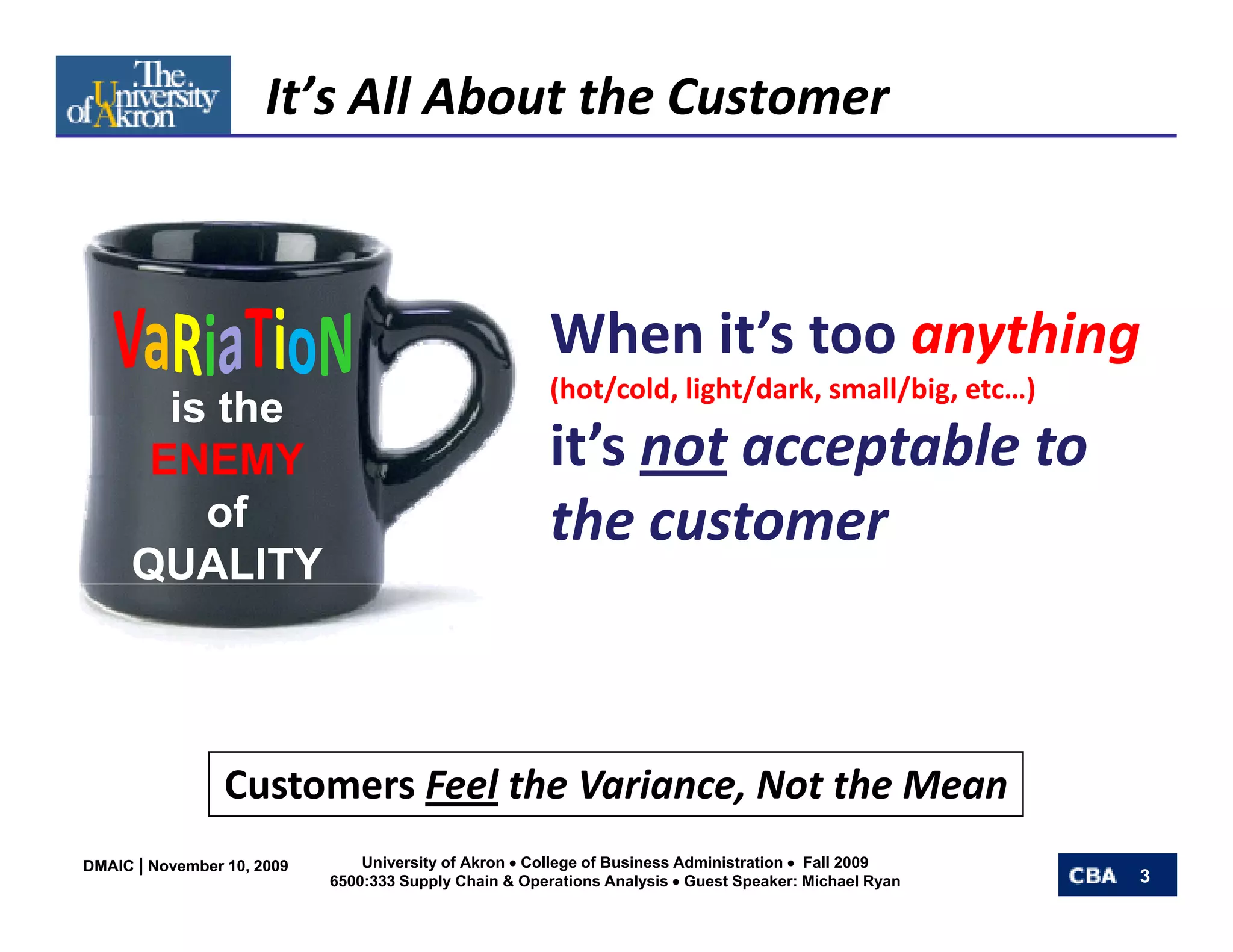 The University of Akron

It's All About the Customer

VaRiaTioN is the ENEMY of QUALITY

When it's too anything
(hot/cold, light/dark, small/big, etc…)
it's not acceptable to the customer

Customers Feel the Variance, Not the Mean

DMAIC | November 10, 2009

University of Akron • College of Business Administration • Fall 2009
6500:333 Supply Chain & Operations Analysis • Guest Speaker: Michael Ryan

CBA 3